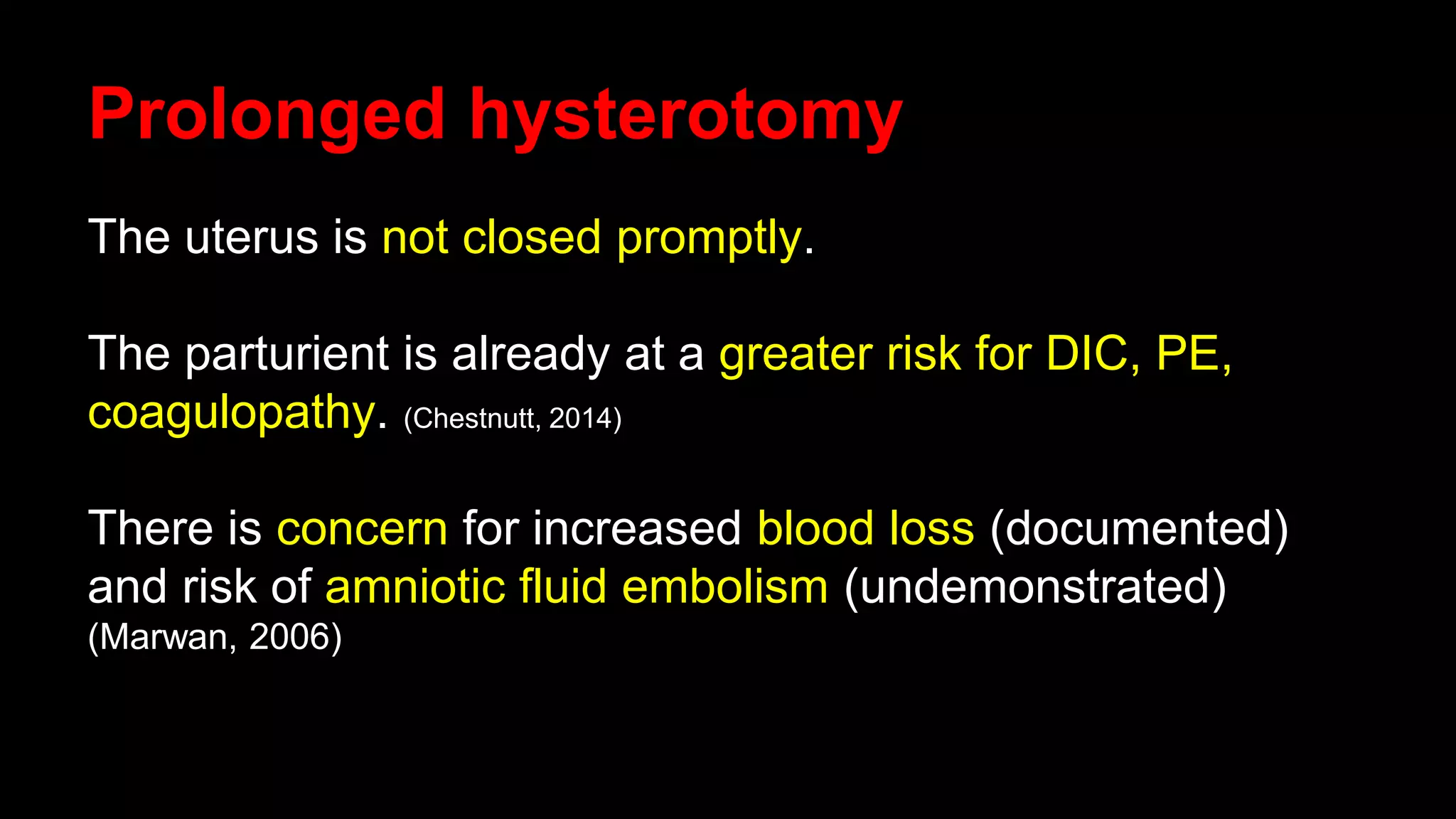 Prolonged hysterotomy

The uterus is not closed promptly.

The parturient is already at a greater risk for DIC, PE, coagulopathy. (Chestnutt, 2014)

There is concern for increased blood loss (documented) and risk of amniotic fluid embolism (undemonstrated) (Marwan, 2006)